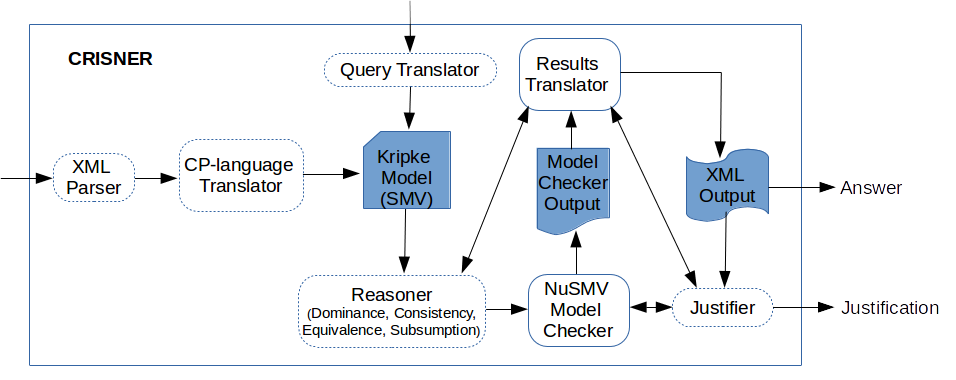 CRISNER

Query Translator

Results Translator

XML Parser

CP-language Translator

Kripke Model (SMV)

Model Checker Output

XML Output

Answer

Reasoner
(Dominance, Consistency, Equivalence, Subsumption)

NuSMV Model Checker

Justifier

Justification